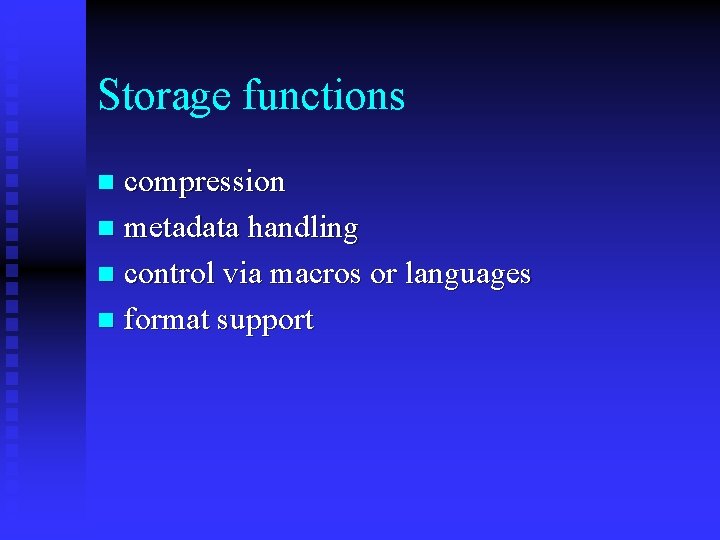 Storage functions

- compression
- metadata handling
- control via macros or languages
- format support